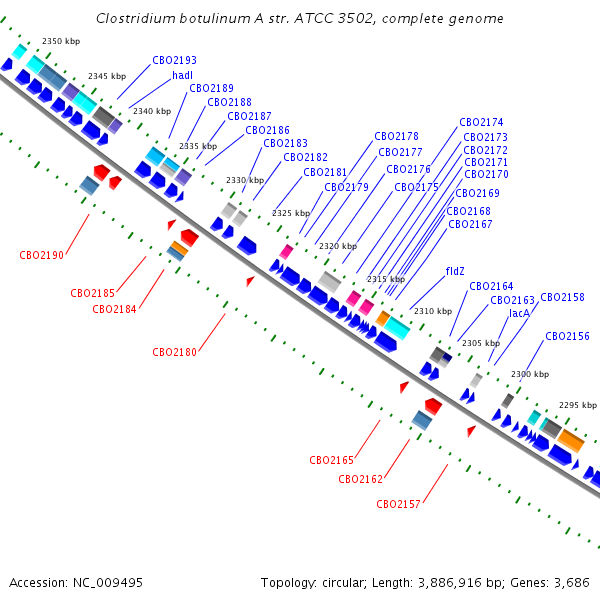 Clostridium botulinum A str. ATCC 3502, complete genome

2350 kbp
2345 kbp
2340 kbp
2335 kbp
2330 kbp
2325 kbp
2320 kbp
2315 kbp
2310 kbp
2305 kbp
2300 kbp
2295 kbp

CBO2193
hadI
CBO2189
CBO2188
CBO2187
CBO2186
CBO2183
CBO2182
CBO2181
CBO2179
CBO2178
CBO2177
CBO2176
CBO2175
CBO2174
CBO2173
CBO2172
CBO2171
CBO2170
CBO2169
CBO2168
CBO2167
fldZ
CBO2164
CBO2163
lacA
CBO2158
CBO2156

CBO2190
CBO2185
CBO2184
CBO2180
CBO2165
CBO2162
CBO2157

Accession: NC_009495

Topology: circular; Length: 3,886,916 bp; Genes: 3,686